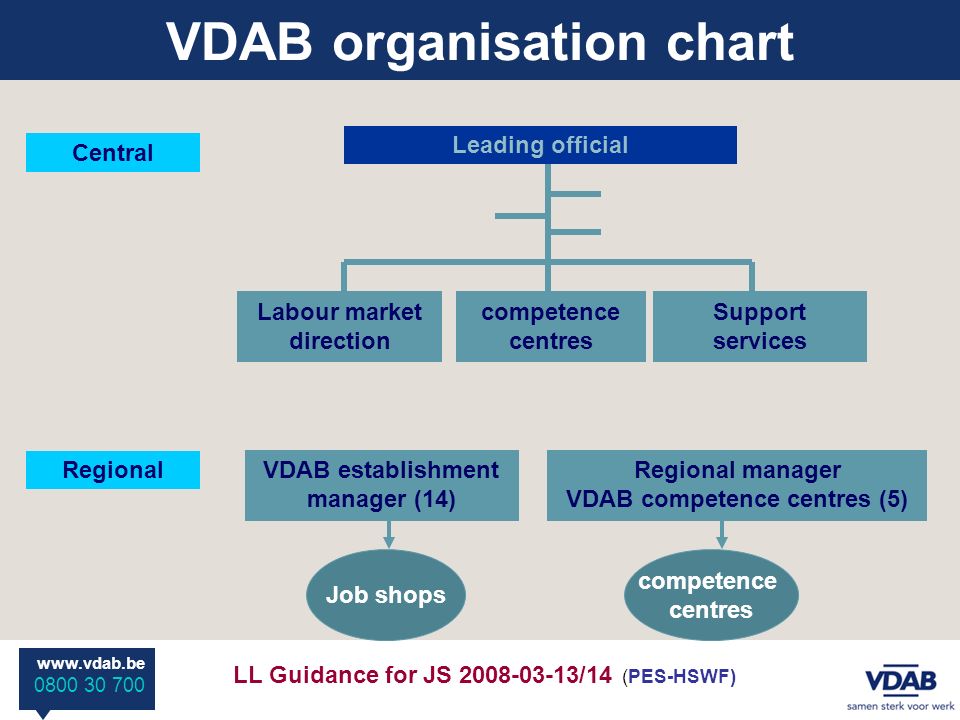 VDAB organisation chart

Central

Leading official

Labour market direction

competence centres

Support services

Regional

VDAB establishment manager (14)

Regional manager VDAB competence centres (5)

Job shops

competence centres

www.vdab.be
0800 30 700

LL Guidance for JS 2008-03-13/14 (PES-HSWF)

VDAB
samen sterk voor werk